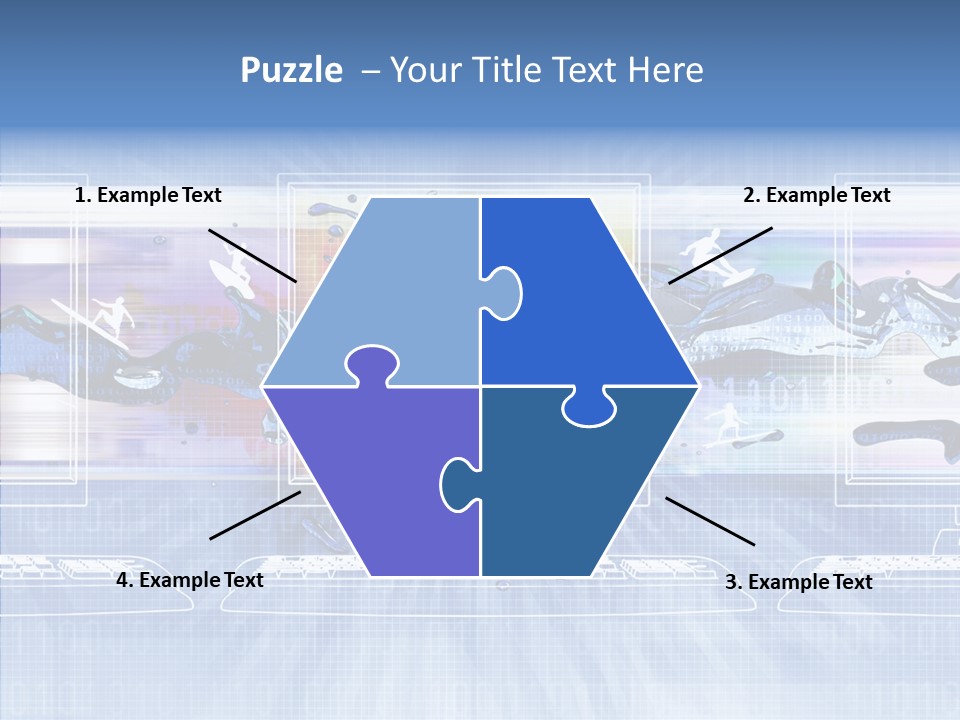 Puzzle – Your Title Text Here

1. Example Text

2. Example Text

4. Example Text

3. Example Text